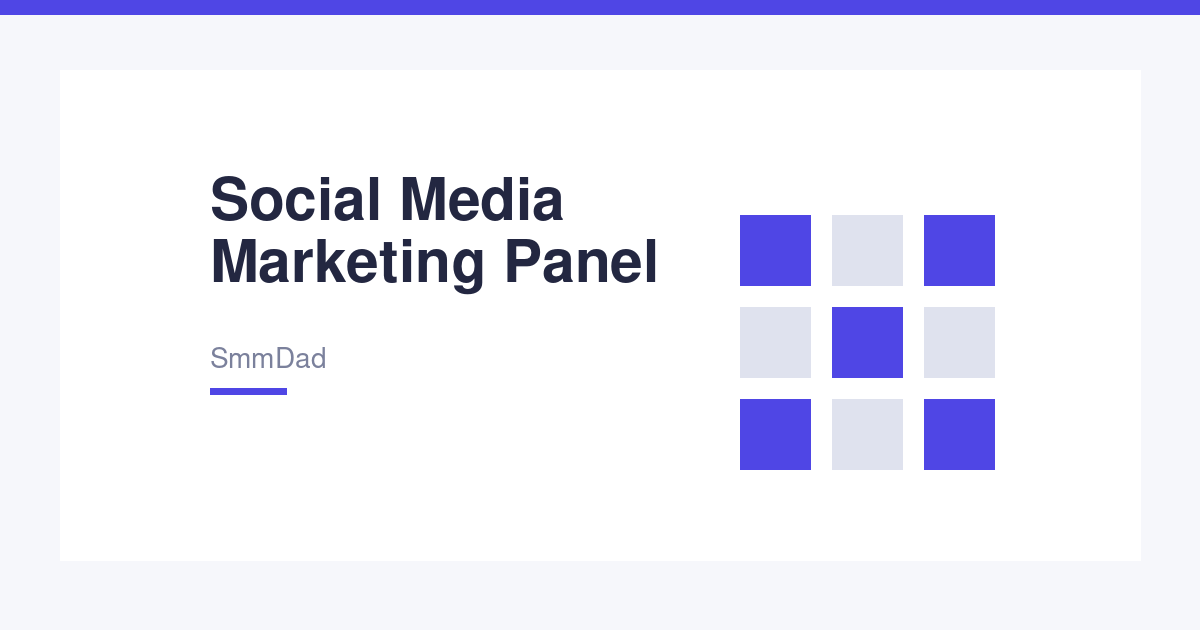 Social Media Marketing Panel

SmmDad